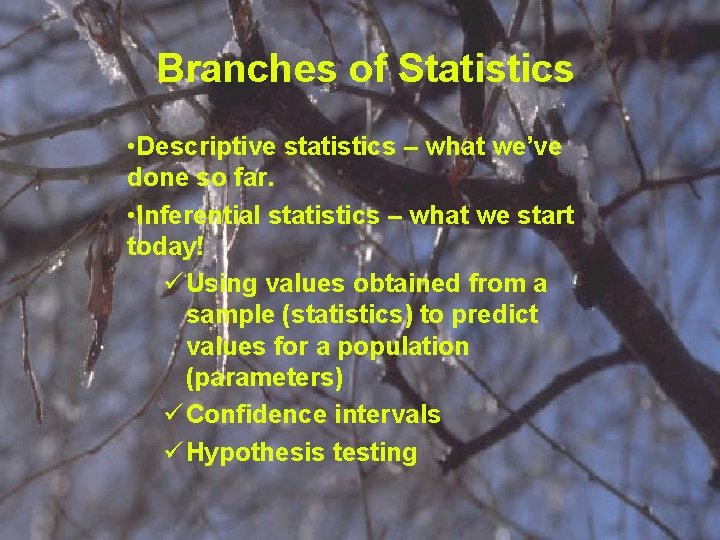 Branches of Statistics

•Descriptive statistics – what we've done so far.

•Inferential statistics – what we start today!

✓Using values obtained from a sample (statistics) to predict values for a population (parameters)

✓Confidence intervals

✓Hypothesis testing